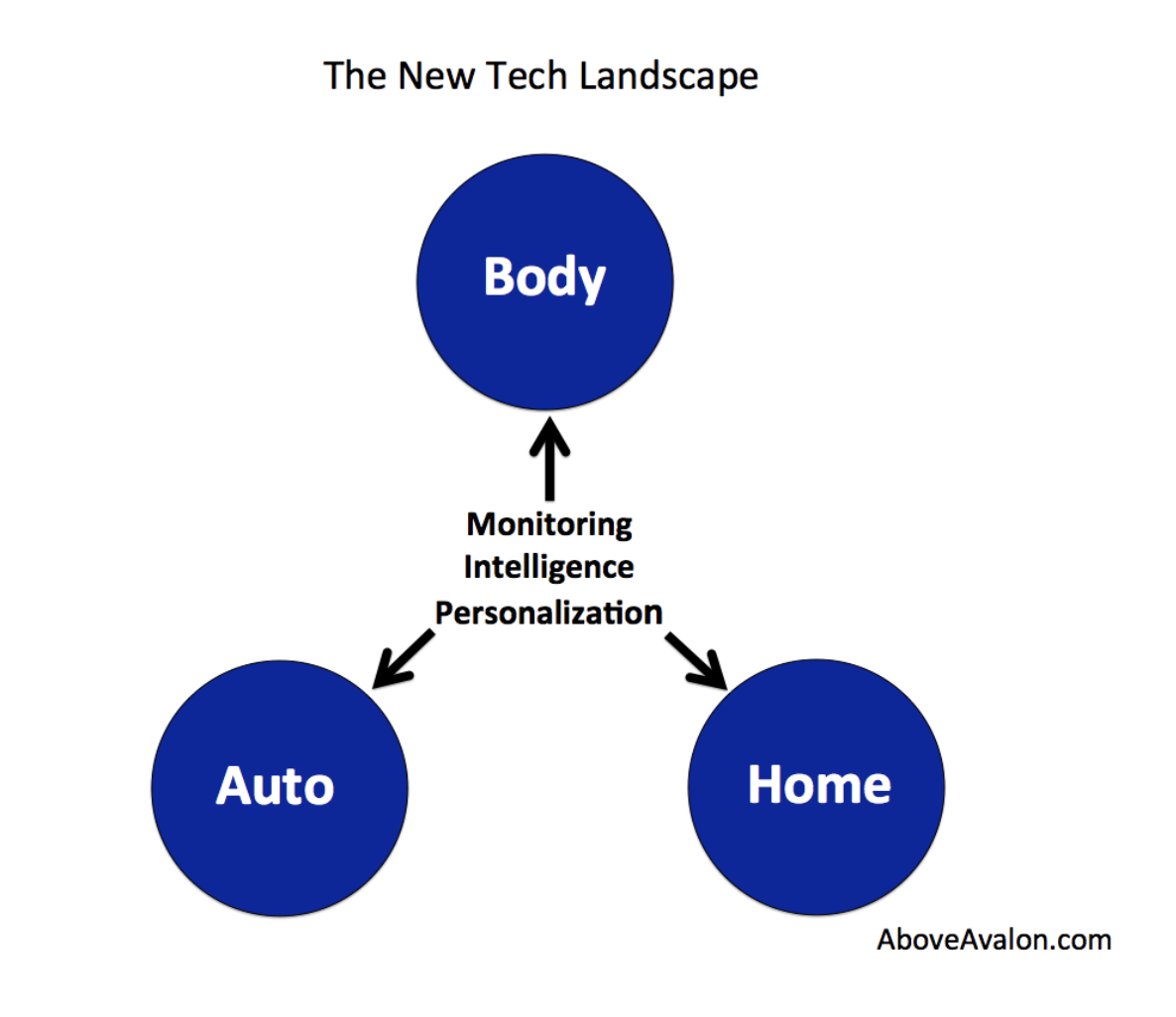 The New Tech Landscape

Body

Monitoring
Intelligence
Personalization

Auto

Home

AboveAvalon.com